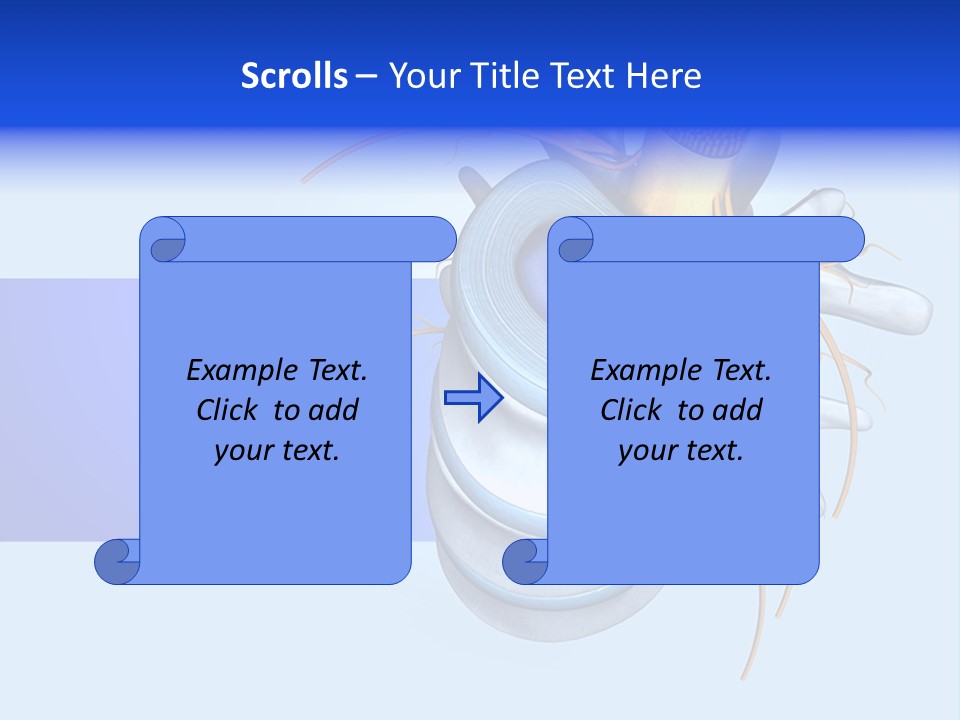 Scrolls – Your Title Text Here

Example Text. Click to add your text.

Example Text. Click to add your text.